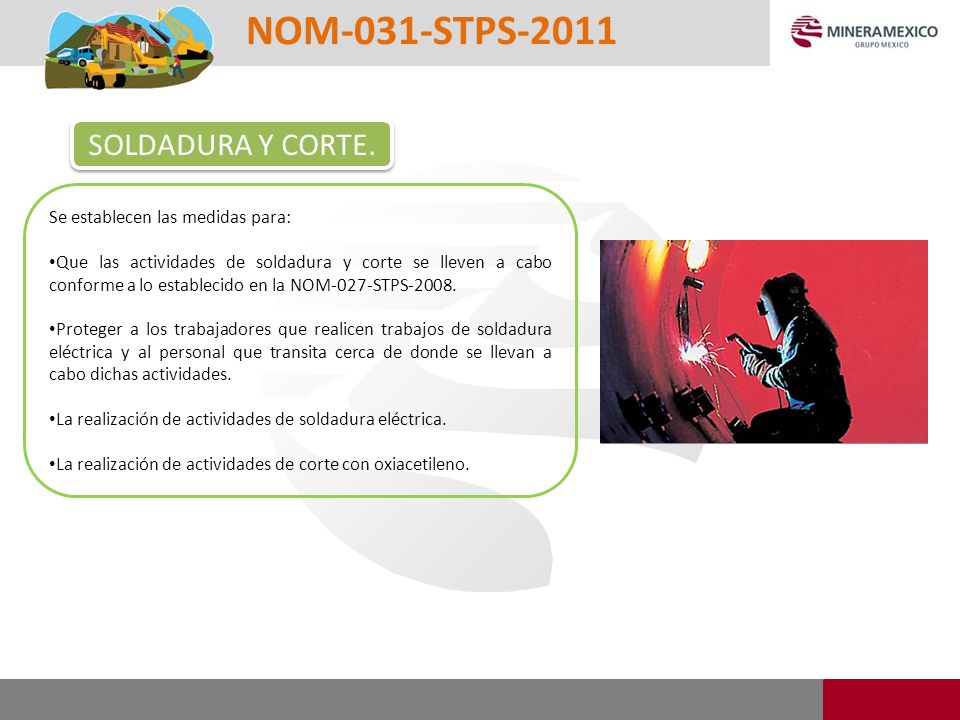 NOM-031-STPS-2011

MINERAMEXICO
GRUPO MEXICO

SOLDADURA Y CORTE.

Se establecen las medidas para:

•Que las actividades de soldadura y corte se lleven a cabo conforme a lo establecido en la NOM-027-STPS-2008.

•Proteger a los trabajadores que realicen trabajos de soldadura eléctrica y al personal que transita cerca de donde se llevan a cabo dichas actividades.

•La realización de actividades de soldadura eléctrica.

•La realización de actividades de corte con oxiacetileno.